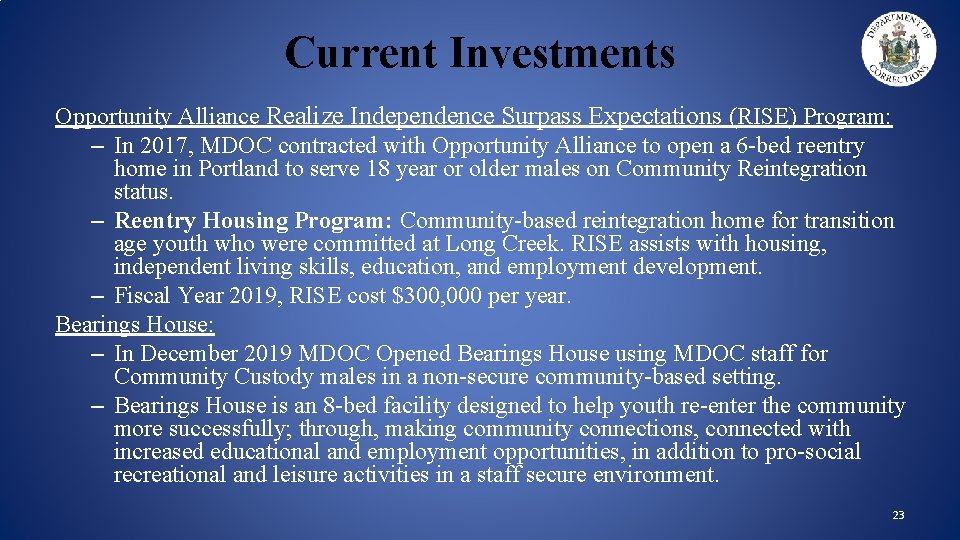 Current Investments

DEPARTMENT OF CORRECTIONS

Opportunity Alliance Realize Independence Surpass Expectations (RISE) Program:

– In 2017, MDOC contracted with Opportunity Alliance to open a 6-bed reentry home in Portland to serve 18 year or older males on Community Reintegration status.

– Reentry Housing Program: Community-based reintegration home for transition age youth who were committed at Long Creek. RISE assists with housing, independent living skills, education, and employment development.

– Fiscal Year 2019, RISE cost $300,000 per year.

Bearings House:

– In December 2019 MDOC Opened Bearings House using MDOC staff for Community Custody males in a non-secure community-based setting.

– Bearings House is an 8-bed facility designed to help youth re-enter the community more successfully; through, making community connections, connected with increased educational and employment opportunities, in addition to pro-social recreational and leisure activities in a staff secure environment.

23